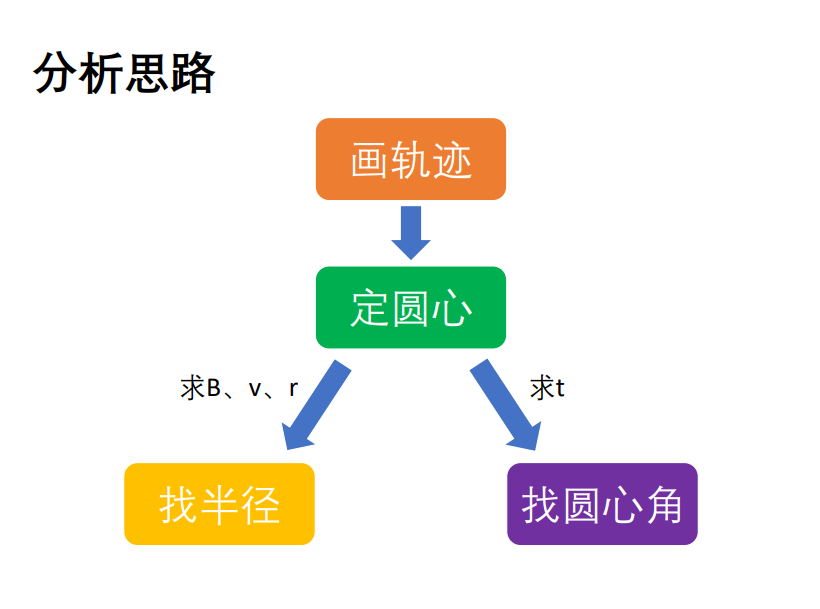 分析思路

画轨迹

定圆心

求B、v、r

求t

找半径

找圆心角